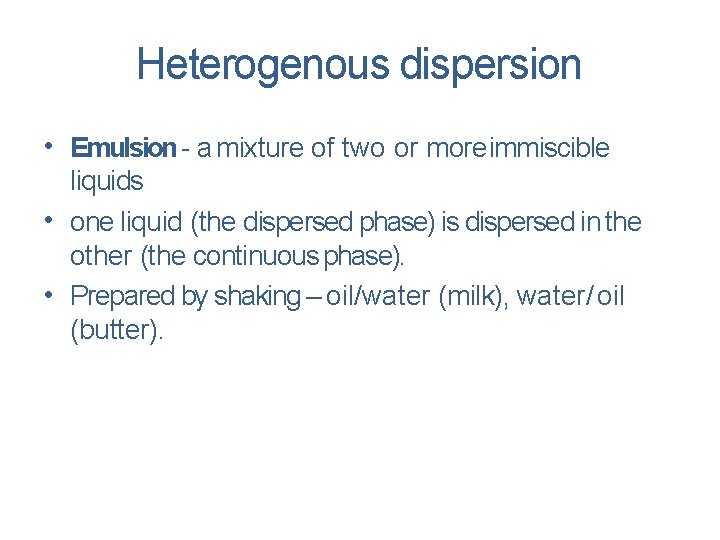 Heterogenous dispersion

• Emulsion - a mixture of two or more immiscible liquids

• one liquid (the dispersed phase) is dispersed in the other (the continuous phase).

• Prepared by shaking – oil/water (milk), water/oil (butter).